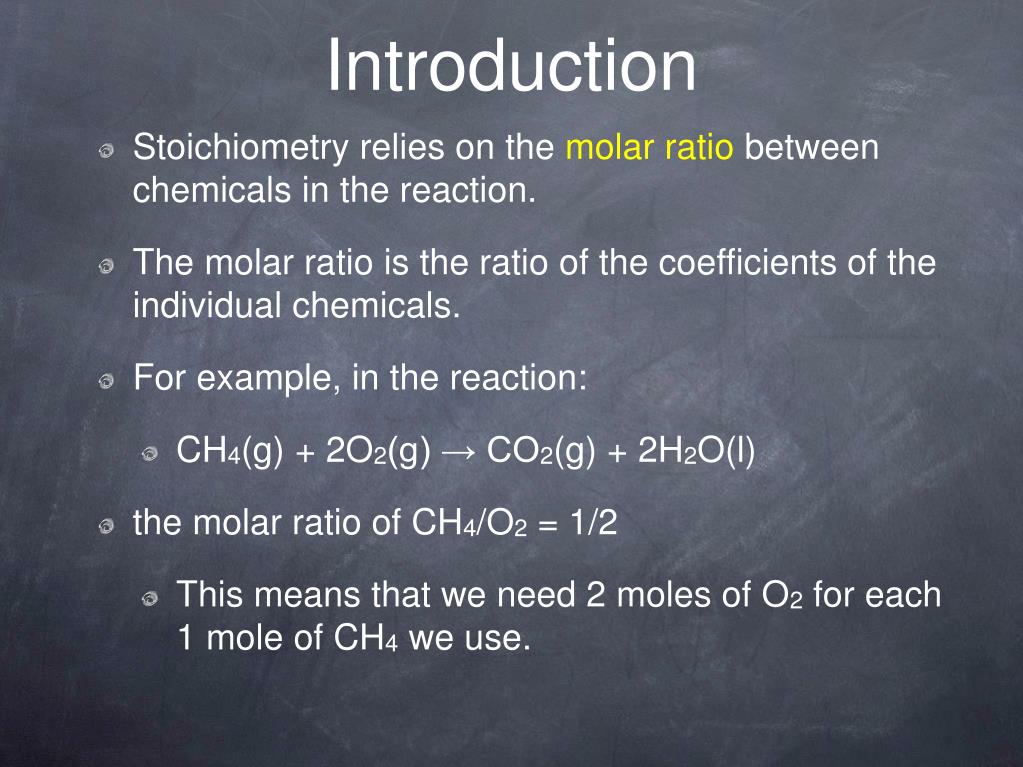 Introduction

Stoichiometry relies on the molar ratio between chemicals in the reaction.

The molar ratio is the ratio of the coefficients of the individual chemicals.

For example, in the reaction:

$CH_4(g) + 2O_2(g) \rightarrow CO_2(g) + 2H_2O(l)$

the molar ratio of $CH_4/O_2 = 1/2$

This means that we need 2 moles of $O_2$ for each 1 mole of $CH_4$ we use.